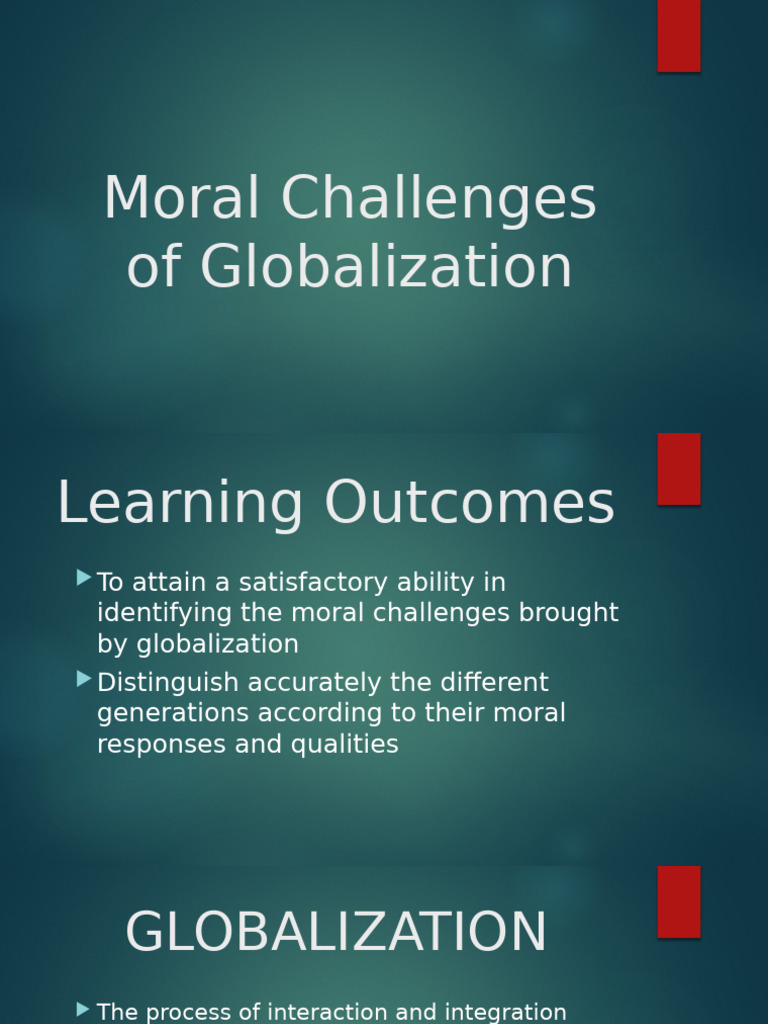 Moral Challenges of Globalization

Learning Outcomes

To attain a satisfactory ability in identifying the moral challenges brought by globalization

Distinguish accurately the different generations according to their moral responses and qualities

GLOBALIZATION

The process of interaction and integration